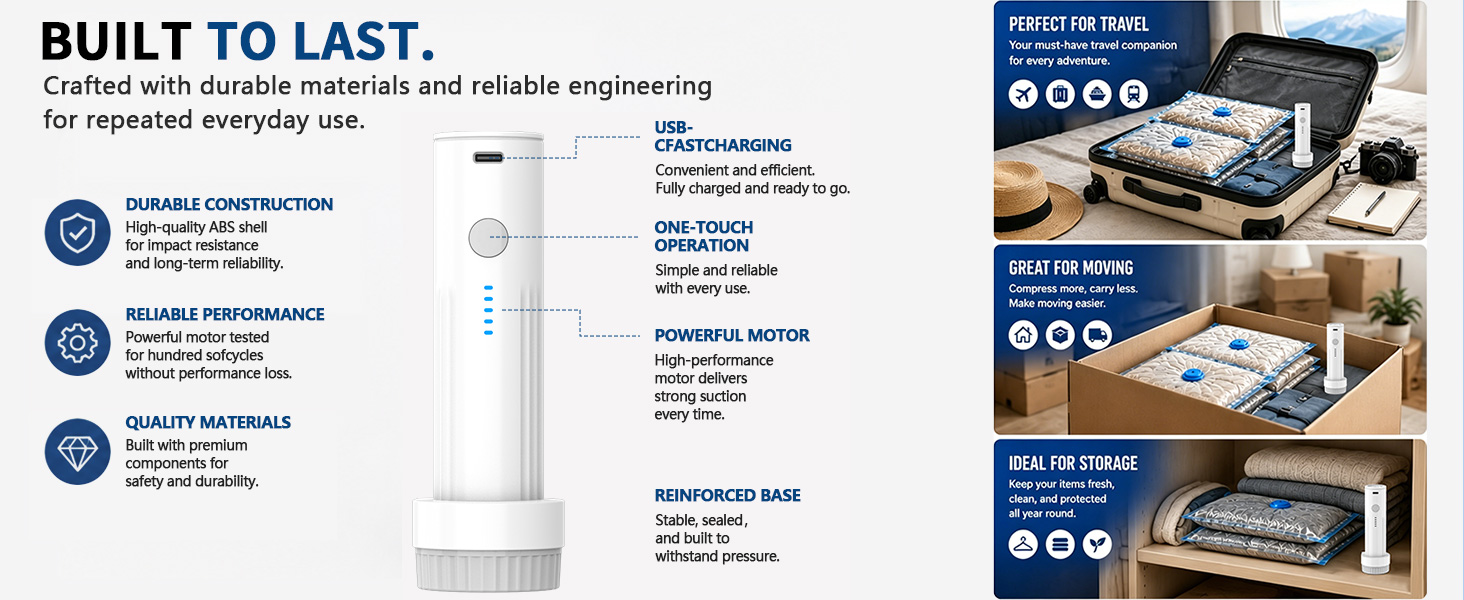 BUILT TO LAST.

Crafted with durable materials and reliable engineering for repeated everyday use.

DURABLE CONSTRUCTION
High-quality ABS shell for impact resistance and long-term reliability.

RELIABLE PERFORMANCE
Powerful motor tested for hundred sofcycles without performance loss.

QUALITY MATERIALS
Built with premium components for safety and durability.

USB-CFASTCHARGING
Convenient and efficient. Fully charged and ready to go.

ONE-TOUCH OPERATION
Simple and reliable with every use.

POWERFUL MOTOR
High-performance motor delivers strong suction every time.

REINFORCED BASE
Stable, sealed, and built to withstand pressure.

PERFECT FOR TRAVEL
Your must-have travel companion for every adventure.

GREAT FOR MOVING
Compress more, carry less. Make moving easier.

IDEAL FOR STORAGE
Keep your items fresh, clean, and protected all year round.